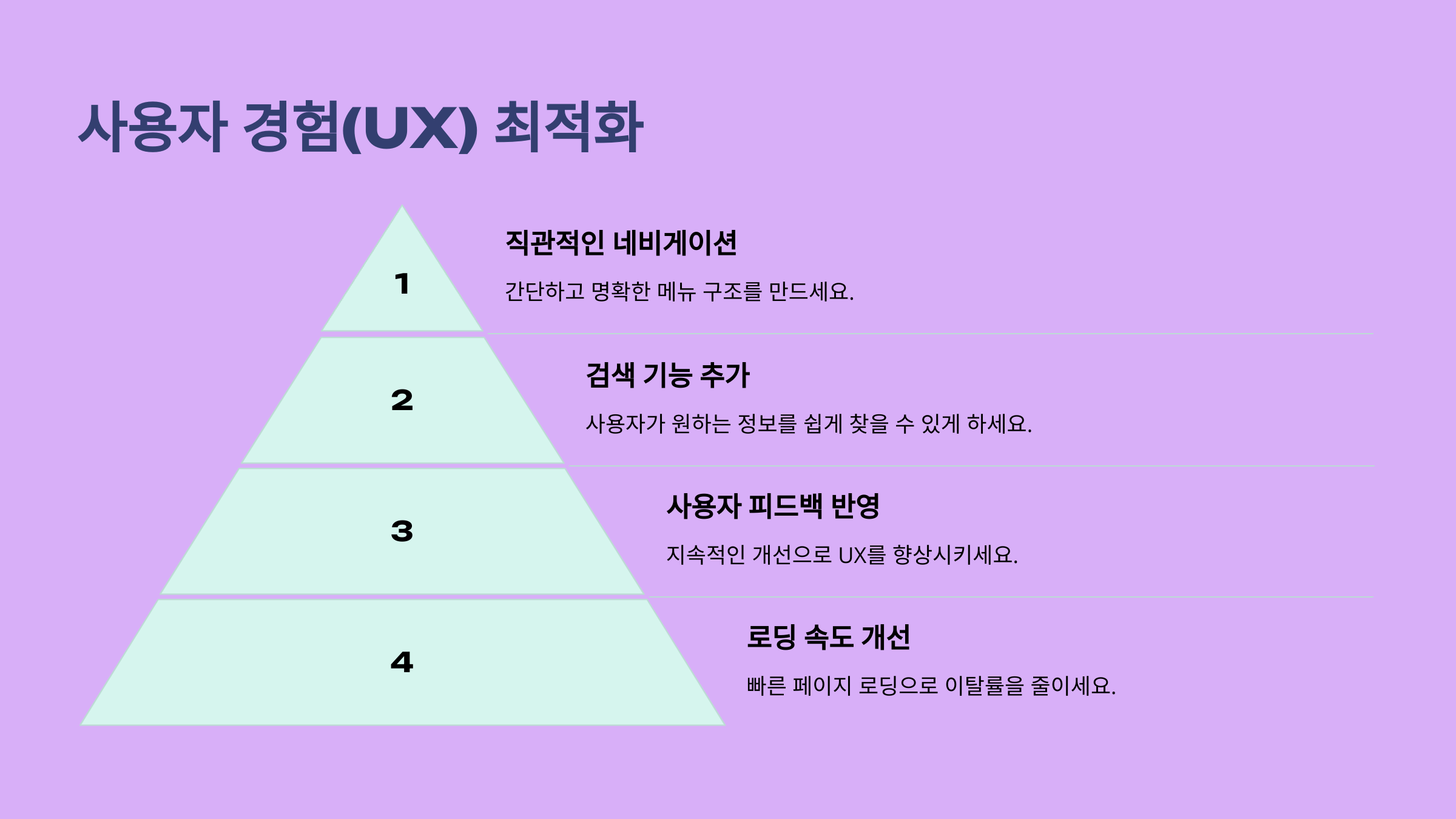 사용자 경험(UX) 최적화

1

직관적인 네비게이션

간단하고 명확한 메뉴 구조를 만드세요.

2

검색 기능 추가

사용자가 원하는 정보를 쉽게 찾을 수 있게 하세요.

3

사용자 피드백 반영

지속적인 개선으로 UX를 향상시키세요.

4

로딩 속도 개선

빠른 페이지 로딩으로 이탈률을 줄이세요.